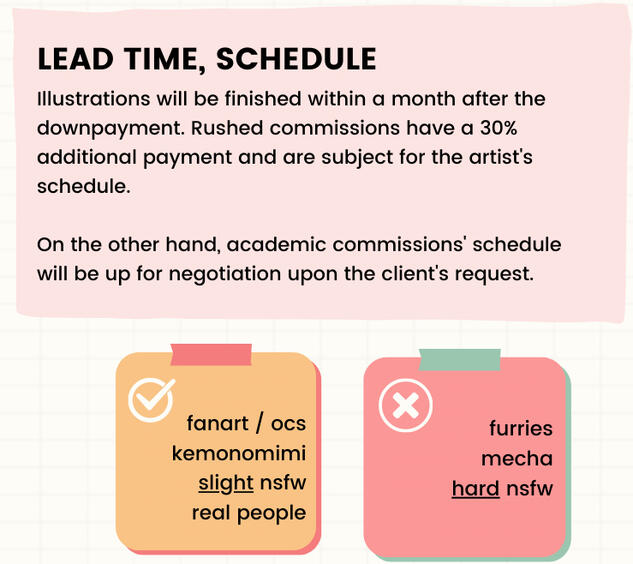 LEAD TIME, SCHEDULE

Illustrations will be finished within a month after the downpayment. Rushed commissions have a 30% additional payment and are subject for the artist's schedule.

On the other hand, academic commissions' schedule will be up for negotiation upon the client's request.

fanart / ocs
kemonomimi
slight nsfw
real people

furries
mecha
hard nsfw